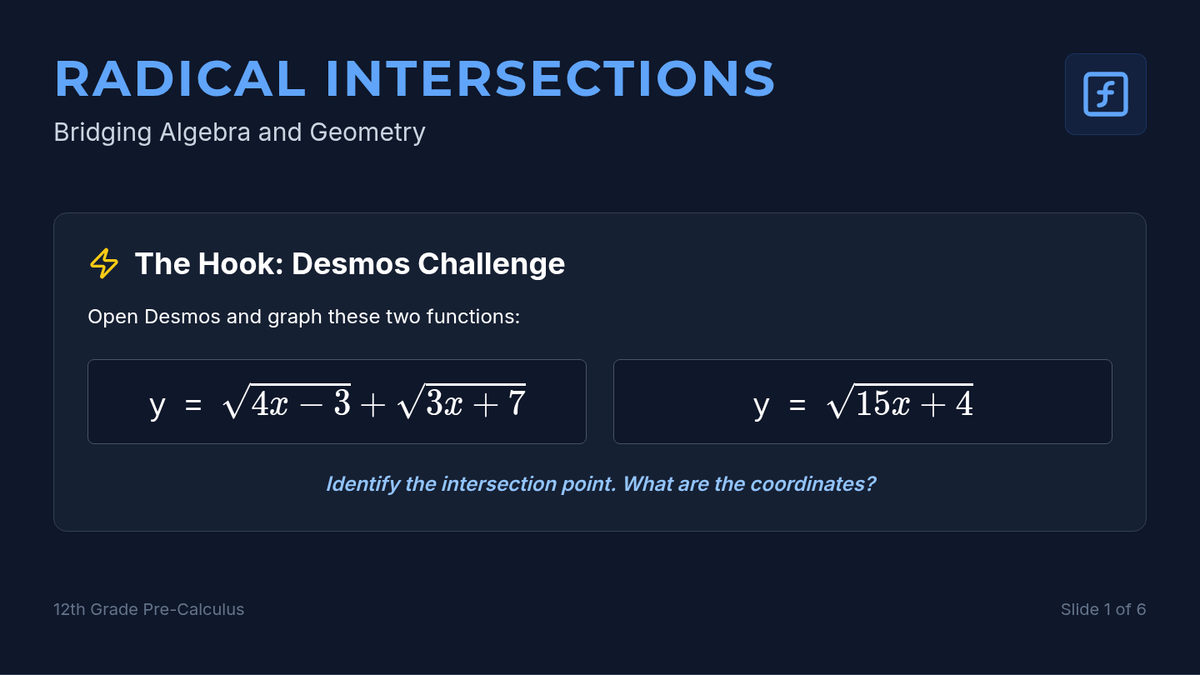 RADICAL INTERSECTIONS

Bridging Algebra and Geometry

The Hook: Desmos Challenge

Open Desmos and graph these two functions:

$y = \sqrt{4x-3}+\sqrt{3x+7}$

$y = \sqrt{15x+4}$

Identify the intersection point. What are the coordinates?

12th Grade Pre-Calculus

Slide 1 of 6